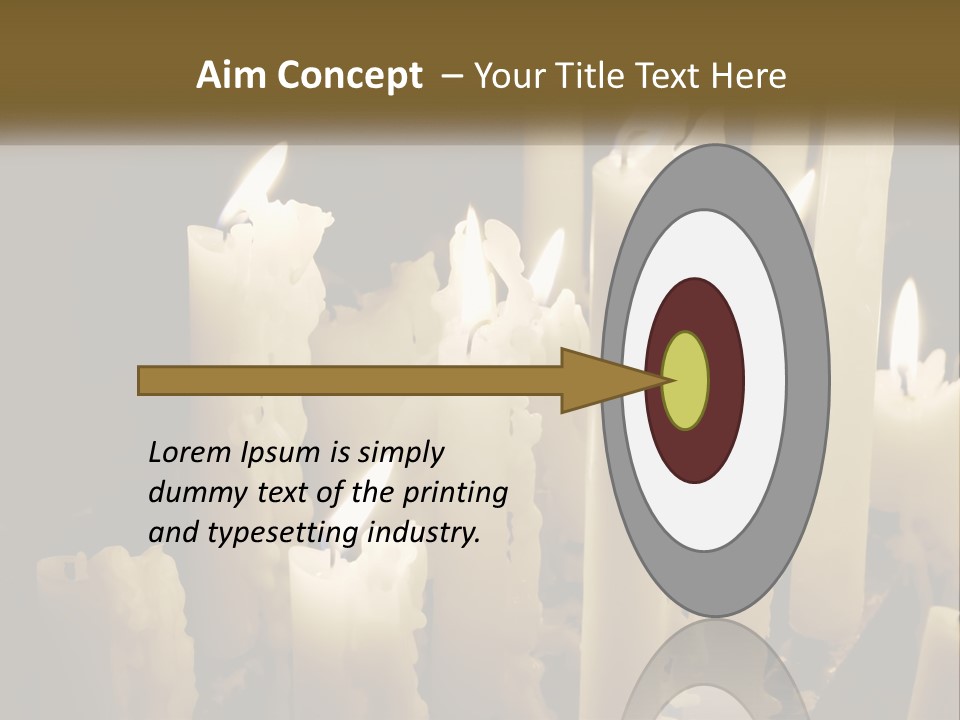 Aim Concept – Your Title Text Here

Lorem Ipsum is simply dummy text of the printing and typesetting industry.